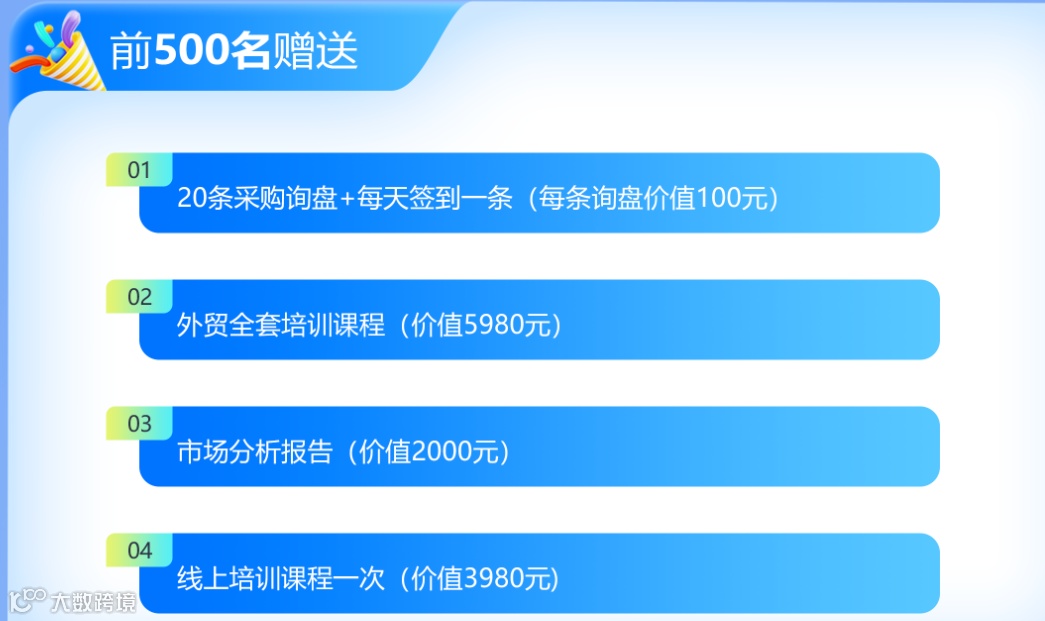 前500名赠送

01
20条采购询盘+每天签到一条（每条询盘价值100元）

02
外贸全套培训课程（价值5980元）

03
市场分析报告（价值2000元）

04
线上培训课程一次（价值3980元）

大数跨境